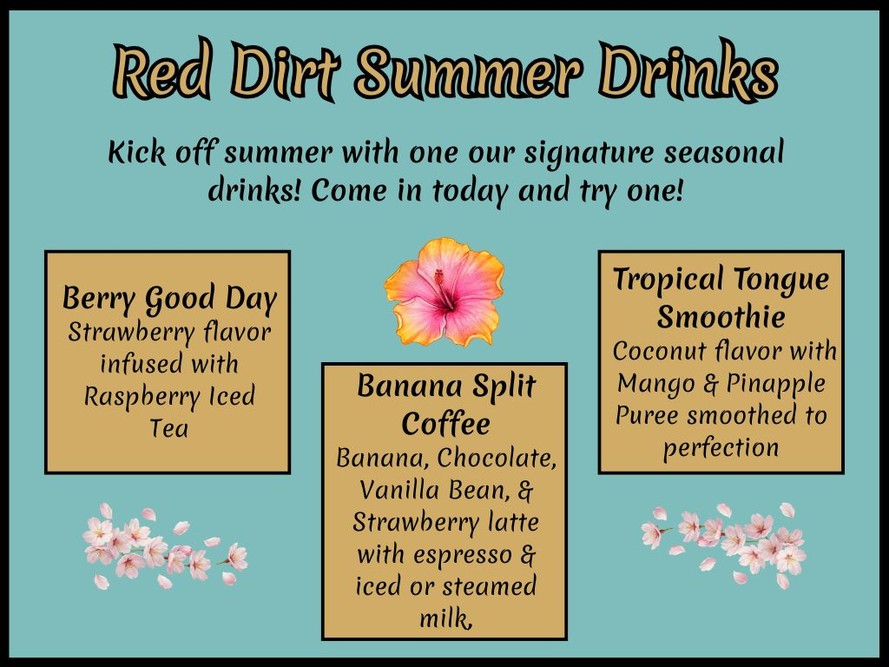 Red Dirt Summer Drinks

Kick off summer with one our signature seasonal drinks! Come in today and try one!

Berry Good Day
Strawberry flavor infused with Raspberry Iced Tea

Banana Split Coffee
Banana, Chocolate, Vanilla Bean, & Strawberry latte with espresso & iced or steamed milk,

Tropical Tongue Smoothie
Coconut flavor with Mango & Pinapple Puree smoothed to perfection